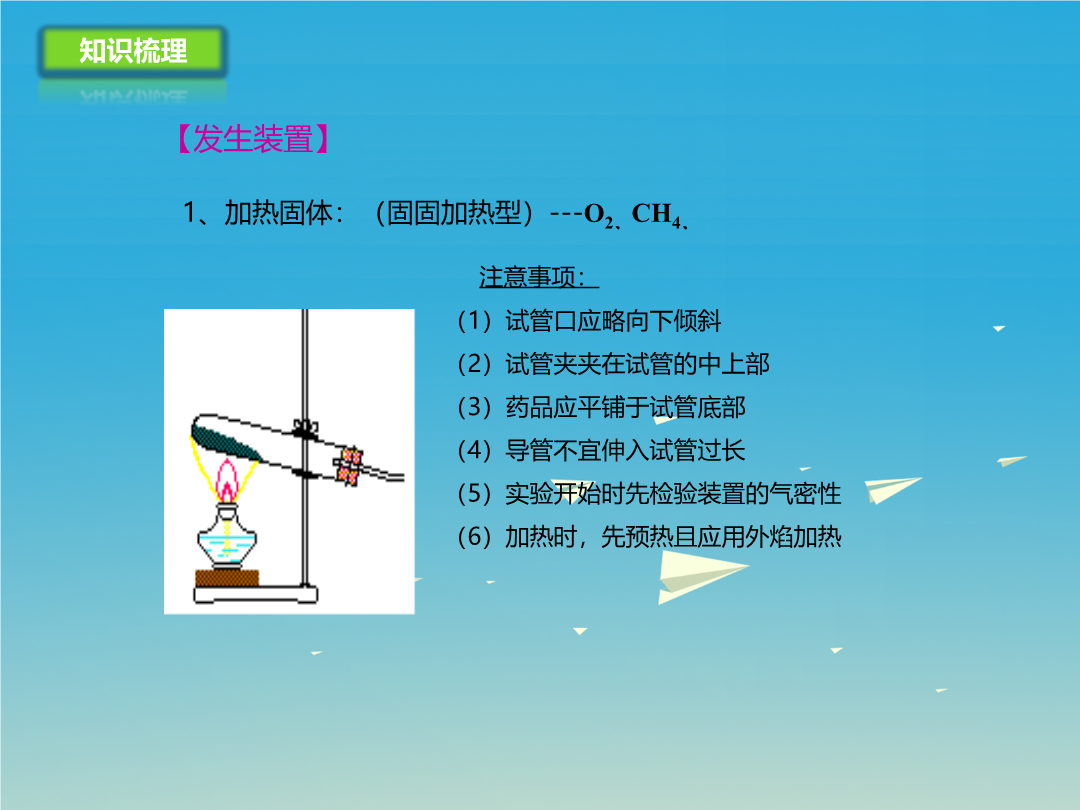 知识梳理

【发生装置】

1、加热固体：（固固加热型）---$O_2$、$CH_4$、

注意事项：

（1）试管口应略向下倾斜

（2）试管夹夹在试管的中上部

（3）药品应平铺于试管底部

（4）导管不宜伸入试管过长

（5）实验开始时先检验装置的气密性

（6）加热时，先预热且应用外焰加热